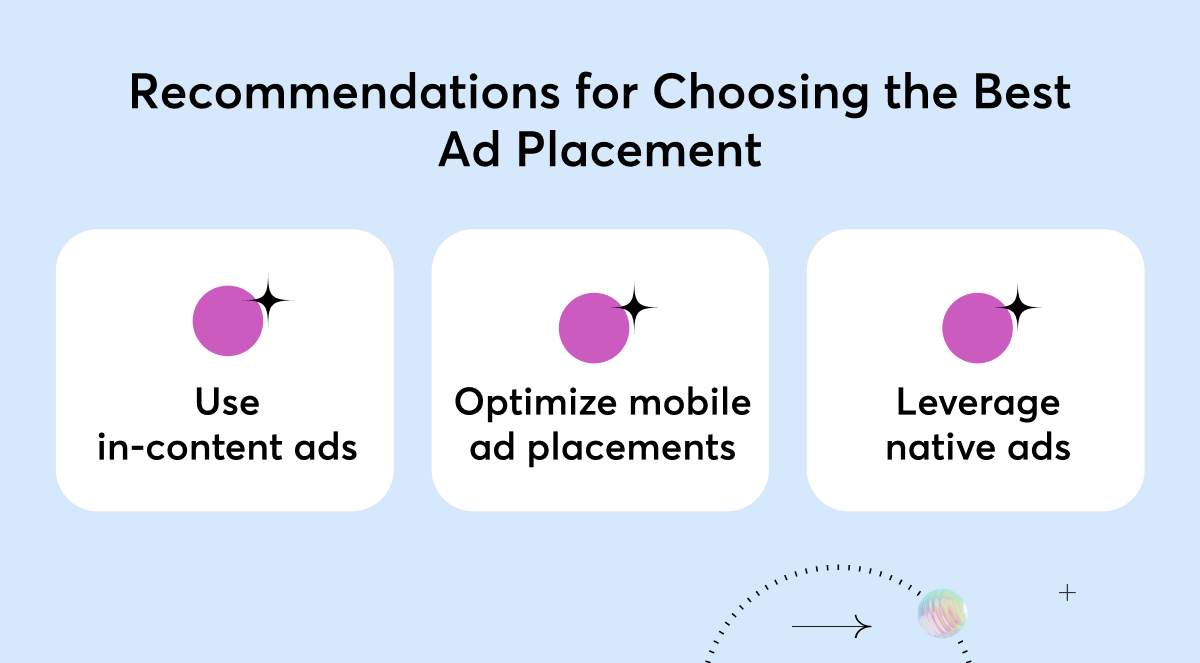 Recommendations for Choosing the Best Ad Placement

Use in-content ads

Optimize mobile ad placements

Leverage native ads